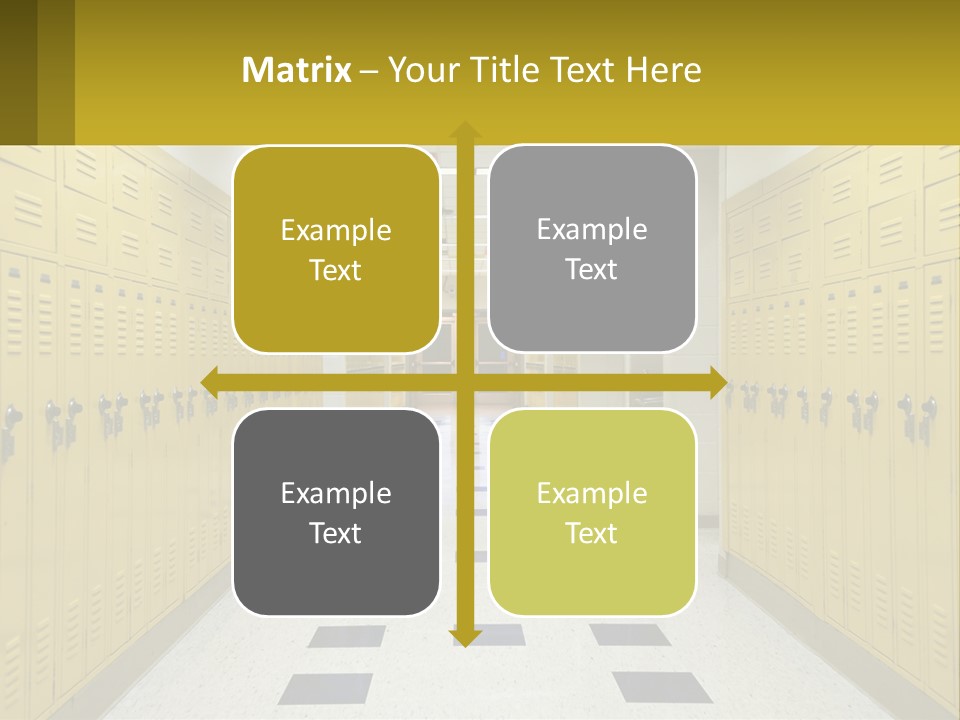 Matrix – Your Title Text Here

Example Text

Example Text

Example Text

Example Text